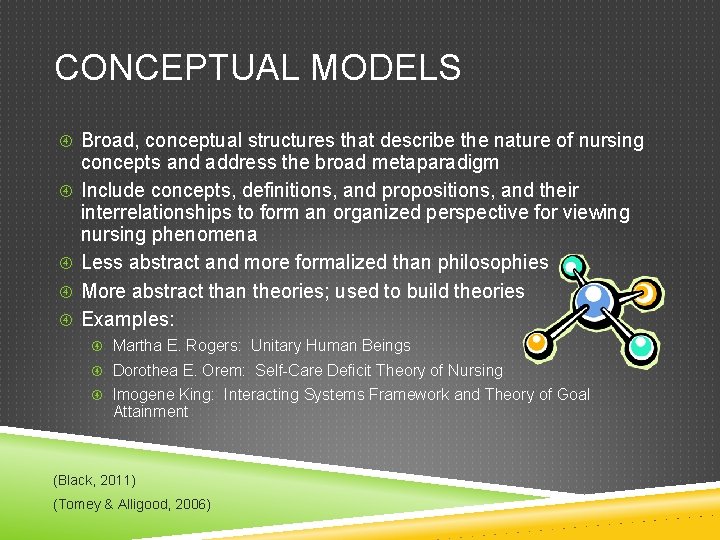 CONCEPTUAL MODELS

Broad, conceptual structures that describe the nature of nursing concepts and address the broad metaparadigm

Include concepts, definitions, and propositions, and their interrelationships to form an organized perspective for viewing nursing phenomena

Less abstract and more formalized than philosophies

More abstract than theories; used to build theories

Examples:

Martha E. Rogers: Unitary Human Beings

Dorothea E. Orem: Self-Care Deficit Theory of Nursing

Imogene King: Interacting Systems Framework and Theory of Goal Attainment

(Black, 2011)

(Tomey & Alligood, 2006)